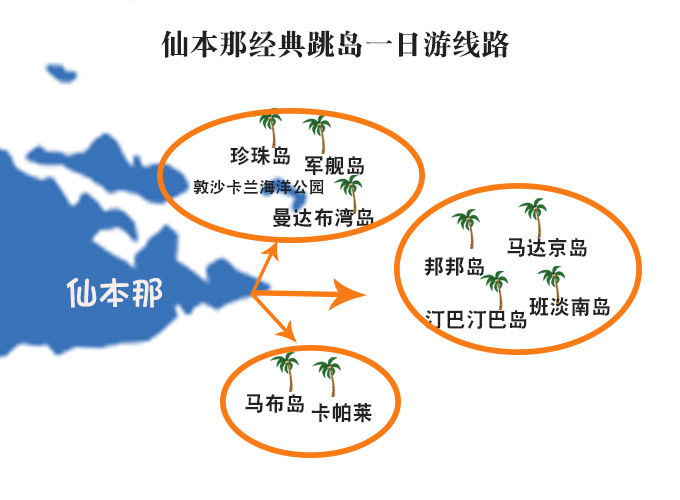 仙本那经典跳岛一日游线路

珍珠岛
军舰岛
敦沙卡兰海洋公园
曼达布湾岛

仙本那

马达京岛
邦邦岛
汀巴汀巴岛
班淡南岛

马布岛
卡帕莱